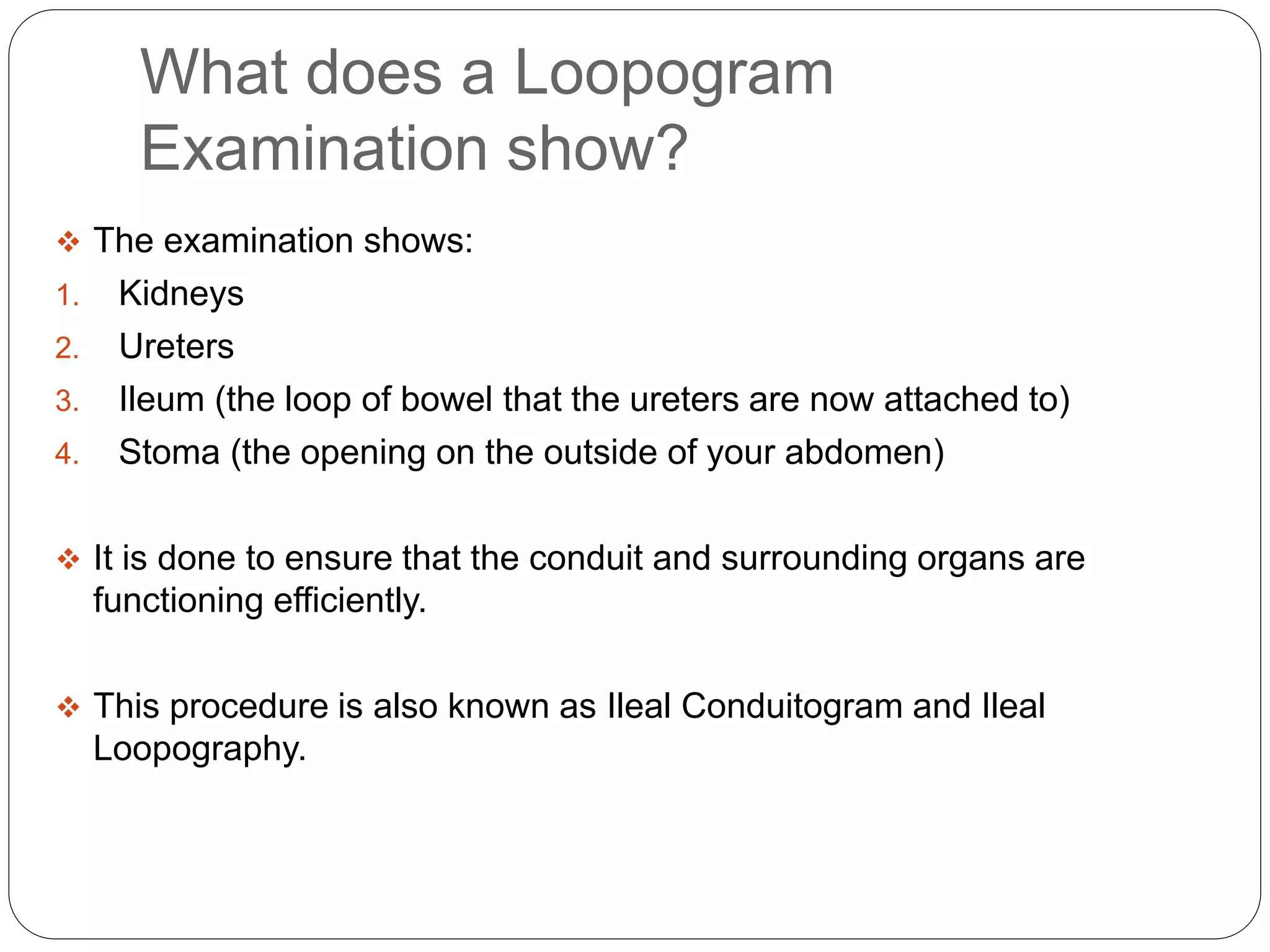 What does a Loopogram Examination show?

❖ The examination shows:

1. Kidneys
2. Ureters
3. Ileum (the loop of bowel that the ureters are now attached to)
4. Stoma (the opening on the outside of your abdomen)

❖ It is done to ensure that the conduit and surrounding organs are functioning efficiently.

❖ This procedure is also known as Ileal Conduitogram and Ileal Loopography.